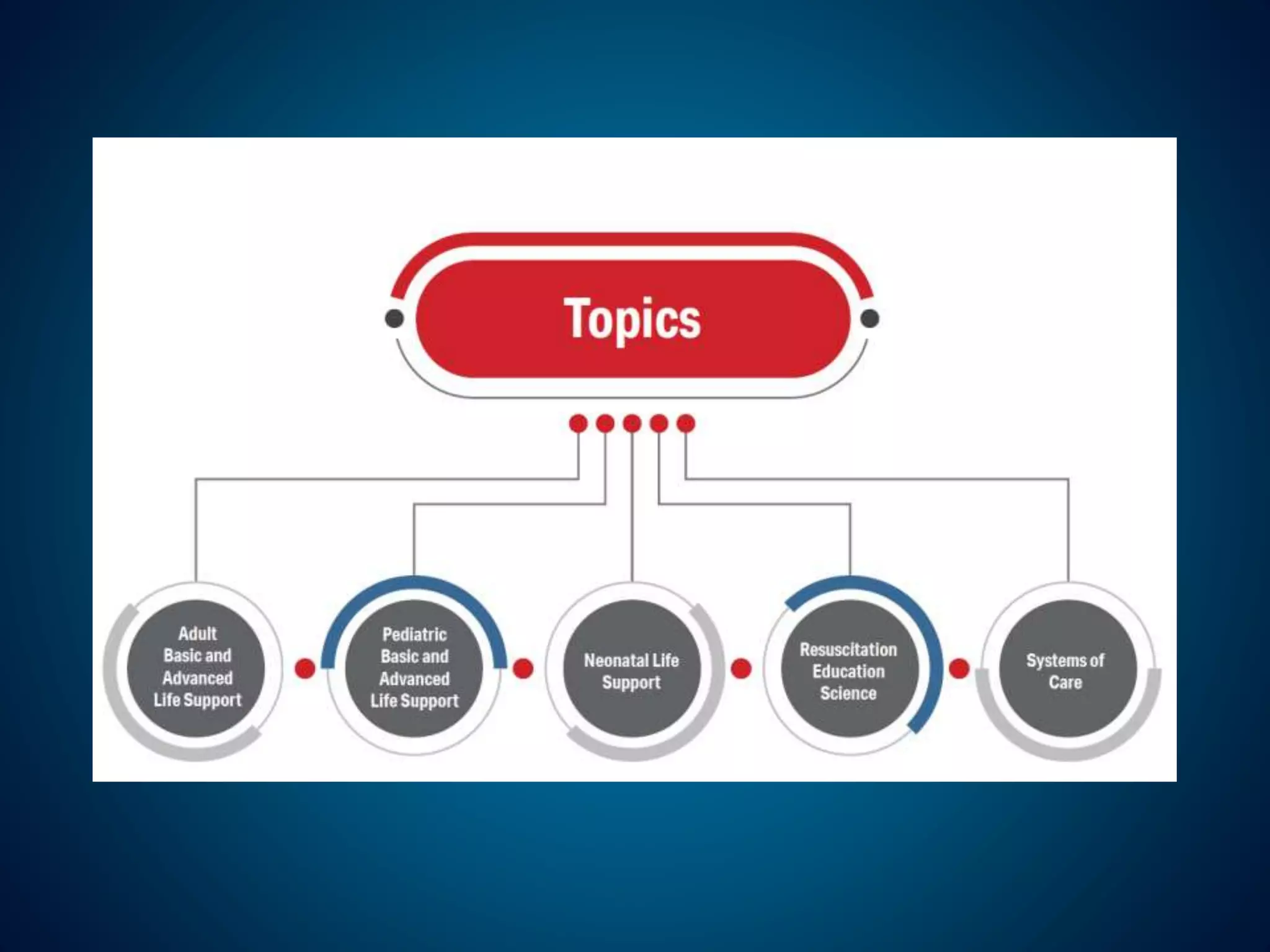 Topics

Adult Basic and Advanced Life Support

Pediatric Basic and Advanced Life Support

Neonatal Life Support

Resuscitation Education Science

Systems of Care